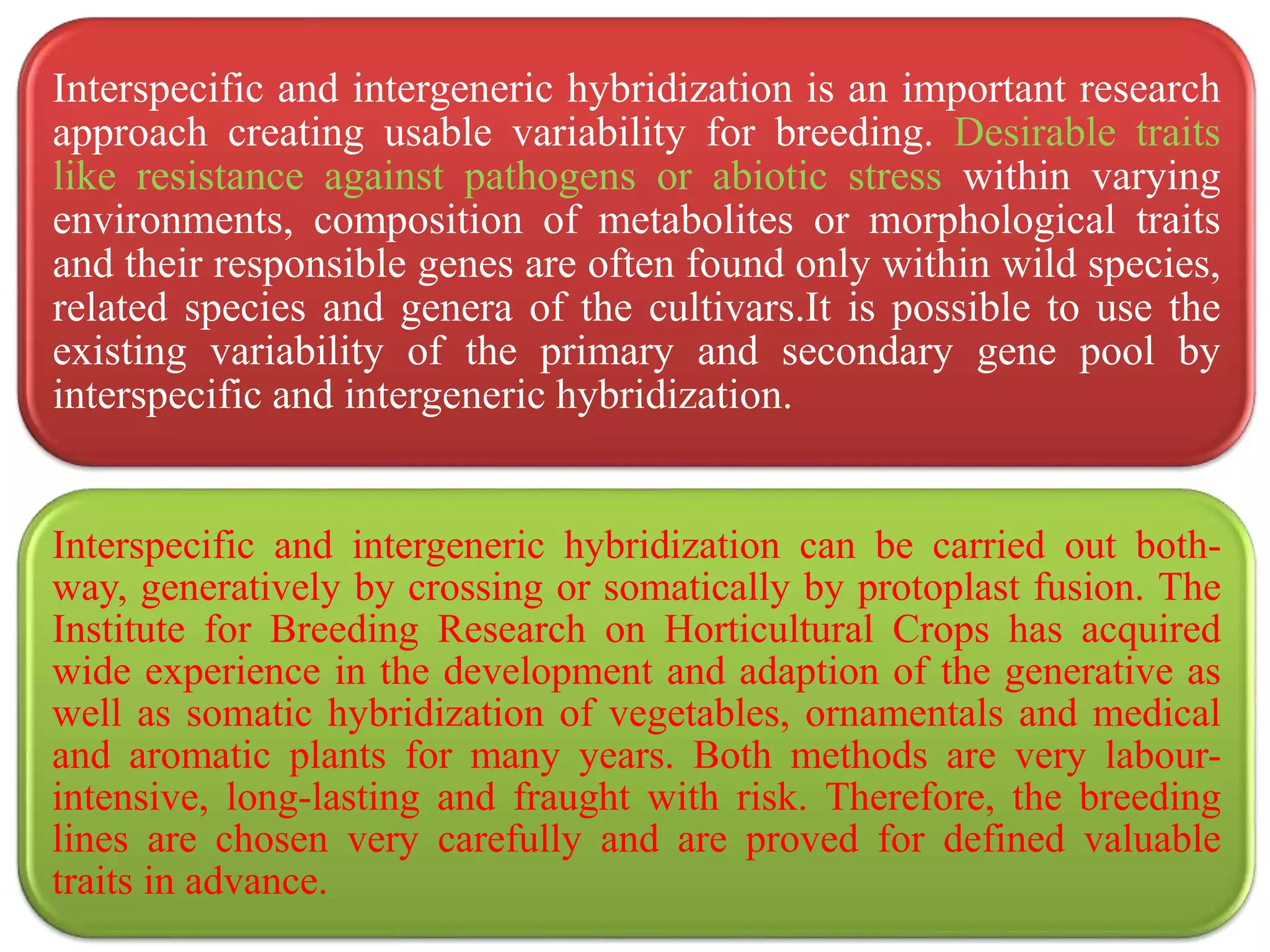 Interspecific and intergeneric hybridization is an important research approach creating usable variability for breeding. Desirable traits like resistance against pathogens or abiotic stress within varying environments, composition of metabolites or morphological traits and their responsible genes are often found only within wild species, related species and genera of the cultivars.It is possible to use the existing variability of the primary and secondary gene pool by interspecific and intergeneric hybridization.

Interspecific and intergeneric hybridization can be carried out both-way, generatively by crossing or somatically by protoplast fusion. The Institute for Breeding Research on Horticultural Crops has acquired wide experience in the development and adaption of the generative as well as somatic hybridization of vegetables, ornamentals and medical and aromatic plants for many years. Both methods are very labour-intensive, long-lasting and fraught with risk. Therefore, the breeding lines are chosen very carefully and are proved for defined valuable traits in advance.